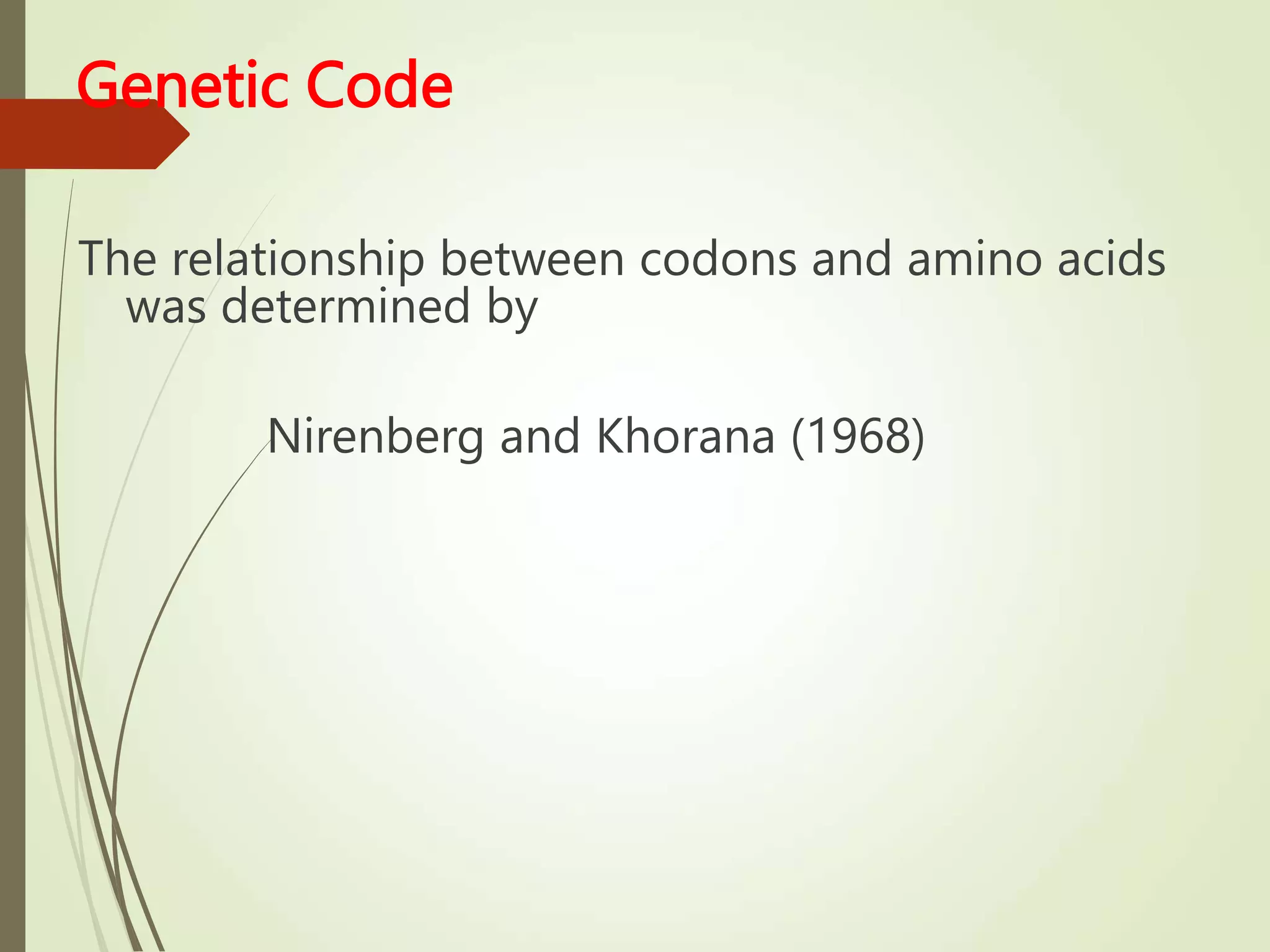 Genetic Code

The relationship between codons and amino acids was determined by

Nirenberg and Khorana (1968)